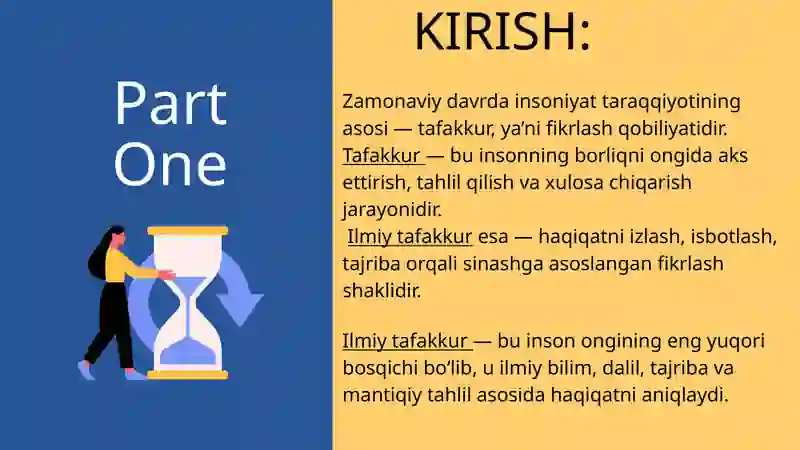 Part One

KIRISH:

Zamonaviy davrda insoniyat taraqqiyotining asosi — tafakkur, ya’ni fikrlash qobiliyatidir. Tafakkur — bu insonning borliqni ongida aks ettirish, tahlil qilish va xulosa chiqarish jarayonidir.
Ilmiy tafakkur esa — haqiqatni izlash, isbotlash, tajriba orqali sinashga asoslangan fikrlash shaklidir.

Ilmiy tafakkur — bu inson ongining eng yuqori bosqichi bo‘lib, u ilmiy bilim, dalil, tajriba va mantiqiy tahlil asosida haqiqatni aniqlaydi.